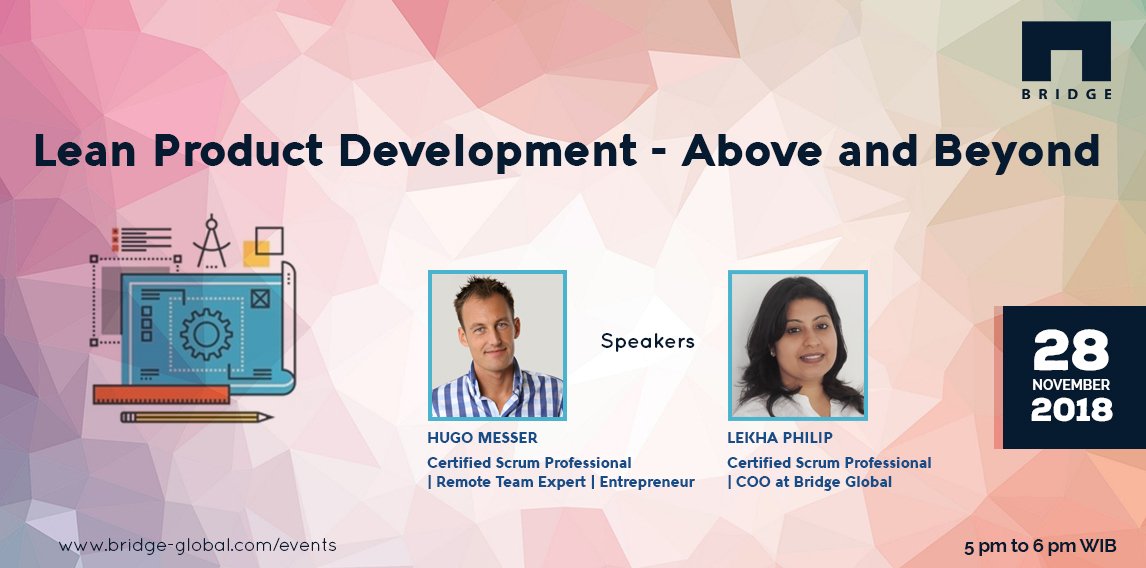 BRIDGE

Lean Product Development - Above and Beyond

Speakers

HUGO MESSER
Certified Scrum Professional | Remote Team Expert | Entrepreneur

LEKHA PHILIP
Certified Scrum Professional | COO at Bridge Global

28
NOVEMBER
2018

www.bridge-global.com/events

5 pm to 6 pm WIB